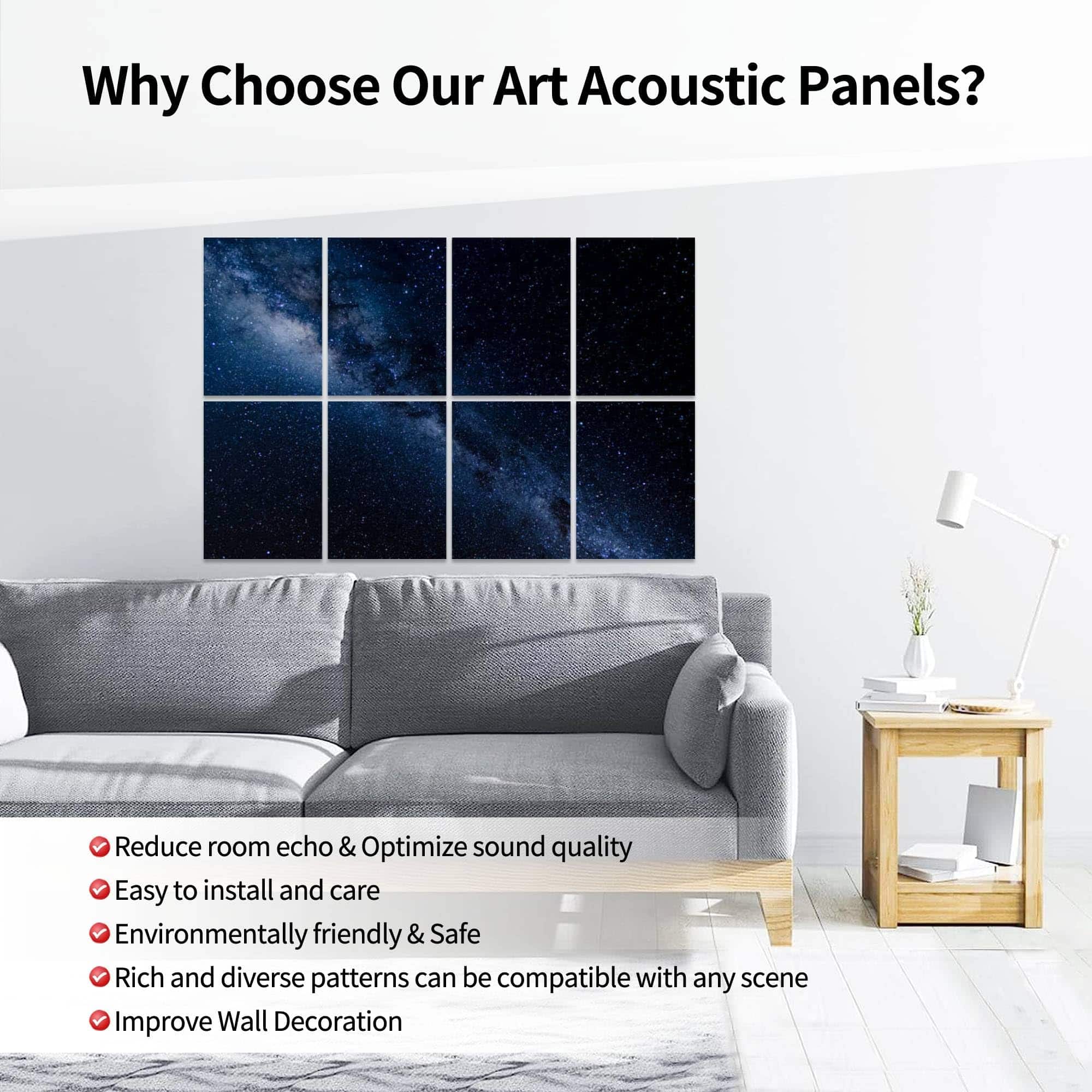 Why Choose Our Art Acoustic Panels?

Reduce room echo & Optimize sound quality
Easy to install and care
Environmentally friendly & Safe
Rich and diverse patterns can be compatible with any scene
Improve Wall Decoration